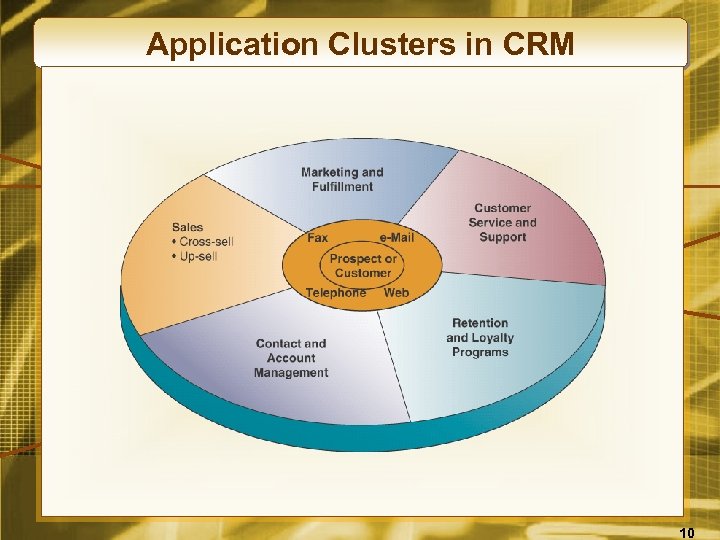 Application Clusters in CRM

Marketing and Fulfillment

Customer Service and Support

Sales
• Cross-sell
• Up-sell

Fax
e-Mail
Prospect or Customer
Telephone
Web

Retention and Loyalty Programs

Contact and Account Management

10